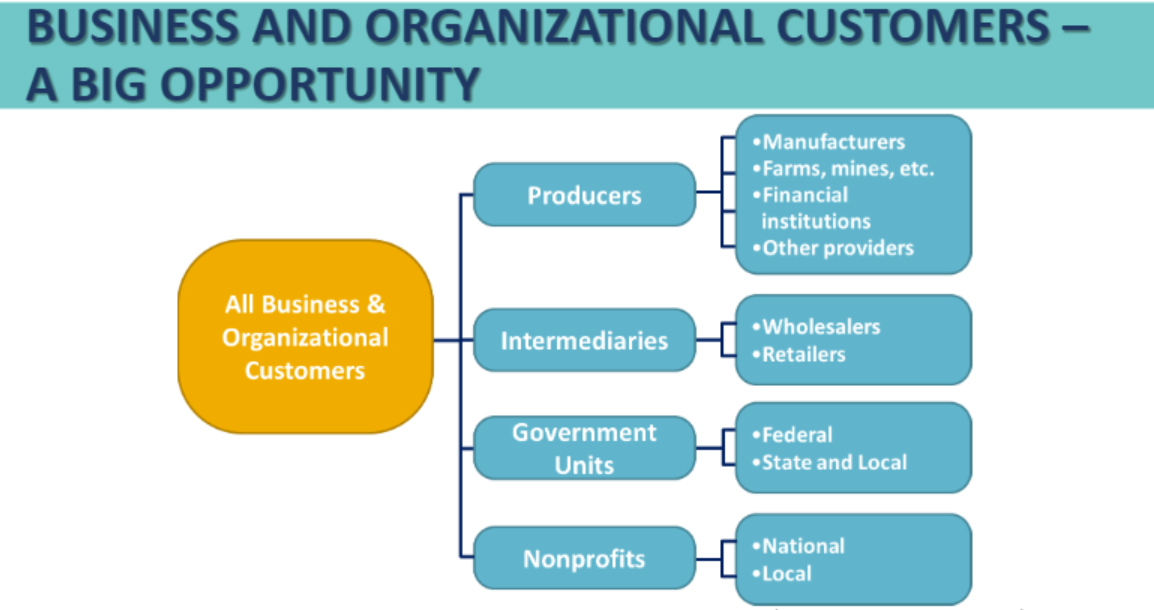 BUSINESS AND ORGANIZATIONAL CUSTOMERS – A BIG OPPORTUNITY

All Business & Organizational Customers

Producers

•Manufacturers
•Farms, mines, etc.
•Financial institutions
•Other providers

Intermediaries

•Wholesalers
•Retailers

Government Units

•Federal
•State and Local

Nonprofits

•National
•Local